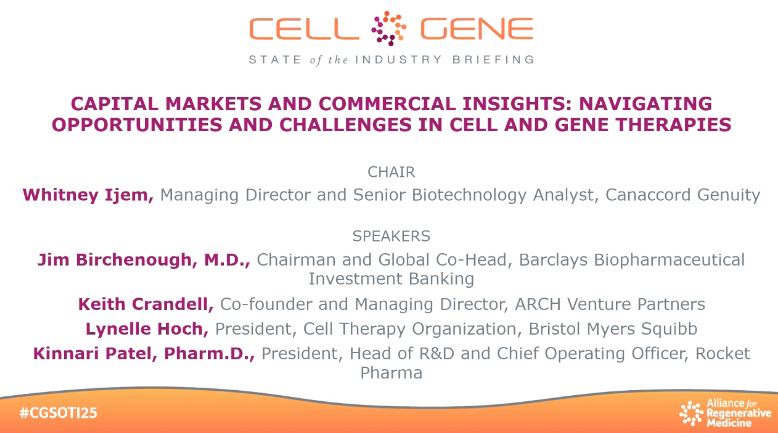 CELL GENE
STATE of the INDUSTRY BRIEFING

CAPITAL MARKETS AND COMMERCIAL INSIGHTS: NAVIGATING OPPORTUNITIES AND CHALLENGES IN CELL AND GENE THERAPIES

CHAIR
Whitney Ijem, Managing Director and Senior Biotechnology Analyst, Canaccord Genuity

SPEAKERS
Jim Birchenough, M.D., Chairman and Global Co-Head, Barclays Biopharmaceutical Investment Banking
Keith Crandell, Co-founder and Managing Director, ARCH Venture Partners
Lynelle Hoch, President, Cell Therapy Organization, Bristol Myers Squibb
Kinnari Patel, Pharm.D., President, Head of R&D and Chief Operating Officer, Rocket Pharma

#CGSOTI25

Alliance for Regenerative Medicine